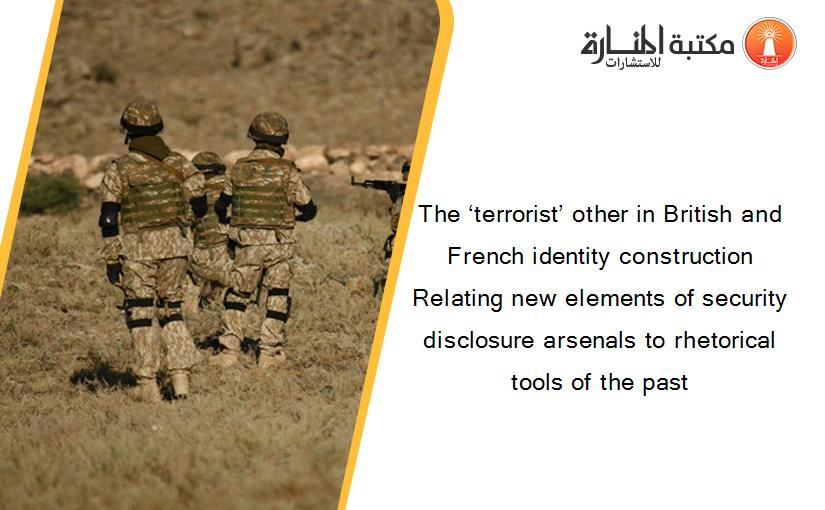 مكتبة المنارة للاستشارات

The ‘terrorist’ other in British and French identity construction Relating new elements of security disclosure arsenals to rhetorical tools of the past